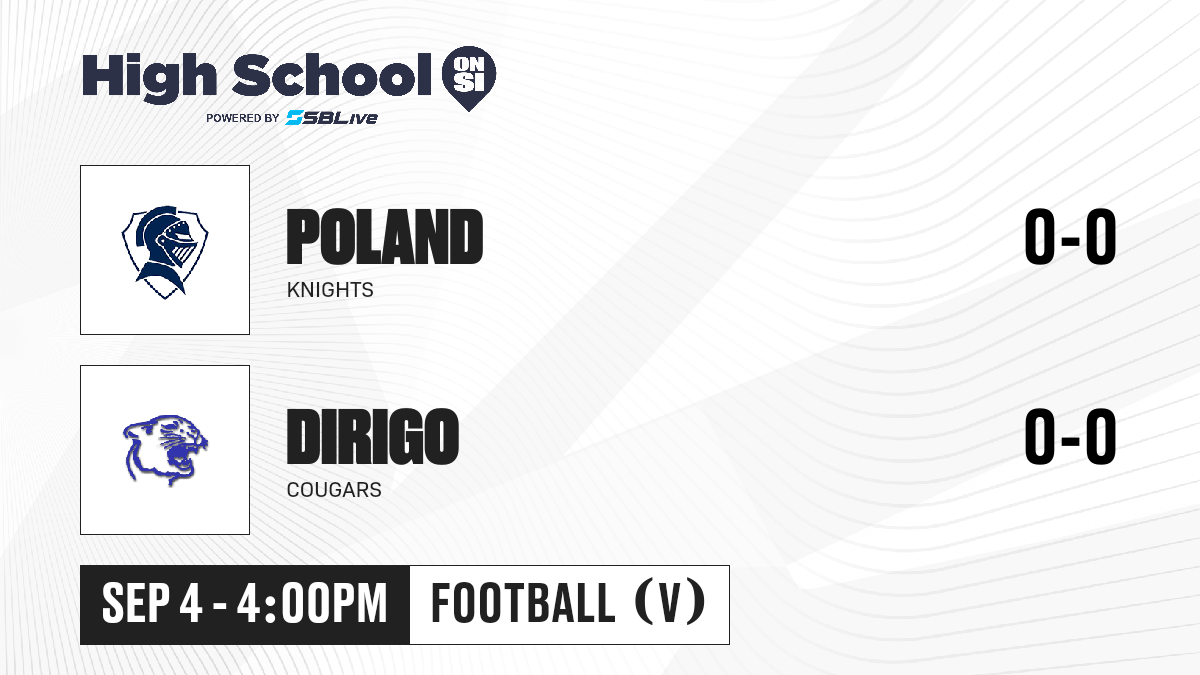 High School ON SI
POWERED BY SBLive

POLAND
KNIGHTS
0-0

DIRIGO
COUGARS
0-0

SEP 4 - 4:00PM
FOOTBALL (V)